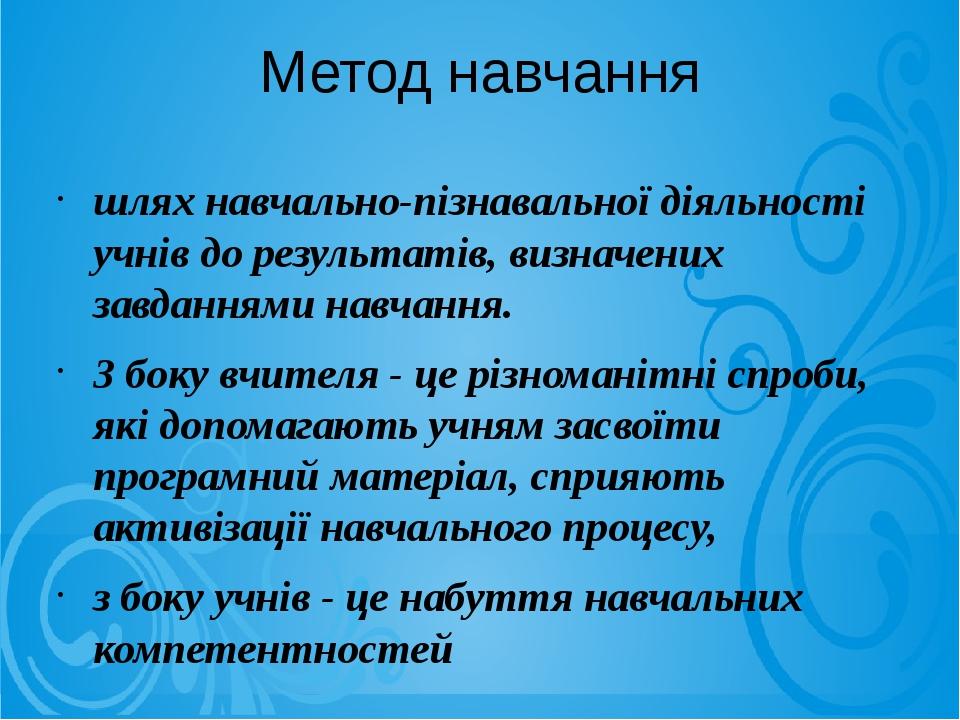 Метод навчання

· шлях навчально-пізнавальної діяльності учнів до результатів, визначених завданнями навчання.

· З боку вчителя - це різноманітні спроби, які допомагають учням засвоїти програмний матеріал, сприяють активізації навчального процесу,

· з боку учнів - це набуття навчальних компетентностей